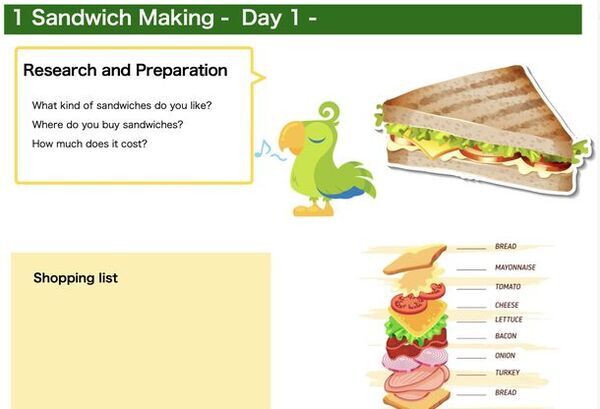 1 Sandwich Making - Day 1 -

Research and Preparation

What kind of sandwiches do you like?
Where do you buy sandwiches?
How much does it cost?

Shopping list

BREAD
MAYONNAISE
TOMATO
CHEESE
LETTUCE
BACON
ONION
TURKEY
BREAD